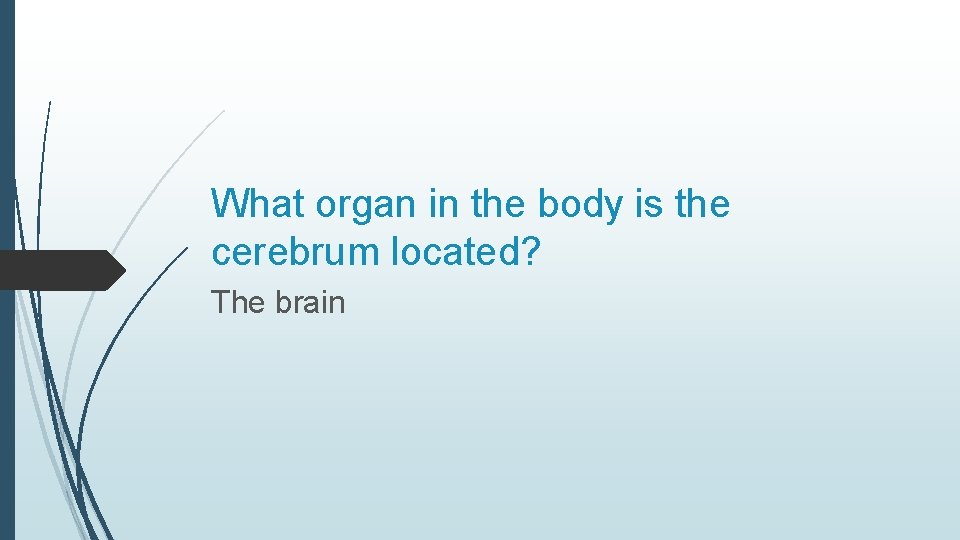 What organ in the body is the cerebrum located?

The brain